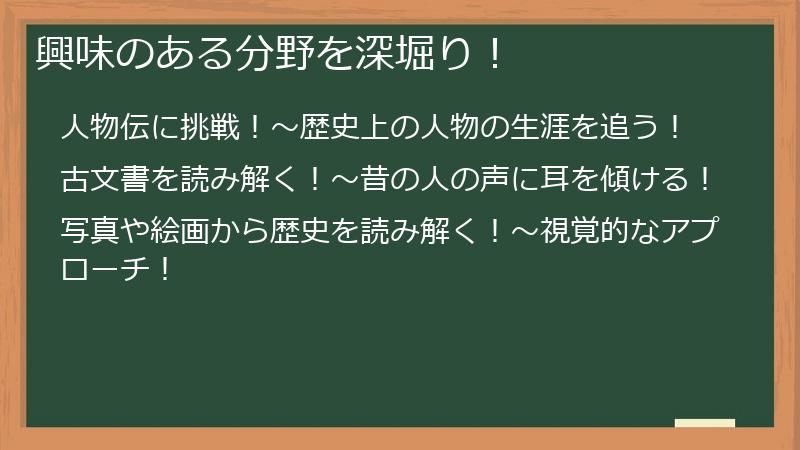 興味のある分野を深堀り！

人物伝に挑戦！～歴史上の人物の生涯を追う！

古文書を読み解く！～昔の人の声に耳を傾ける！

写真や絵画から歴史を読み解く！～視覚的なアプローチ！